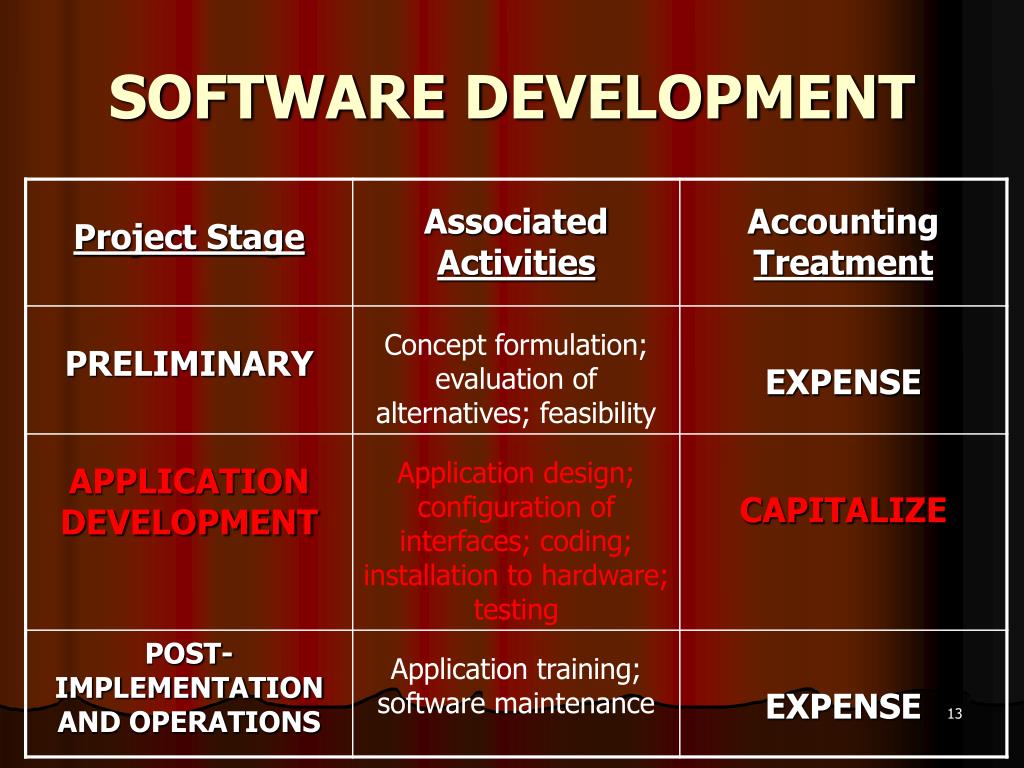 SOFTWARE DEVELOPMENT

| Project Stage | Associated Activities | Accounting Treatment |
|---|---|---|
| PRELIMINARY | Concept formulation; evaluation of alternatives; feasibility | EXPENSE |
| APPLICATION DEVELOPMENT | Application design; configuration of interfaces; coding; installation to hardware; testing | CAPITALIZE |
| POST-IMPLEMENTATION AND OPERATIONS | Application training; software maintenance | EXPENSE |

13